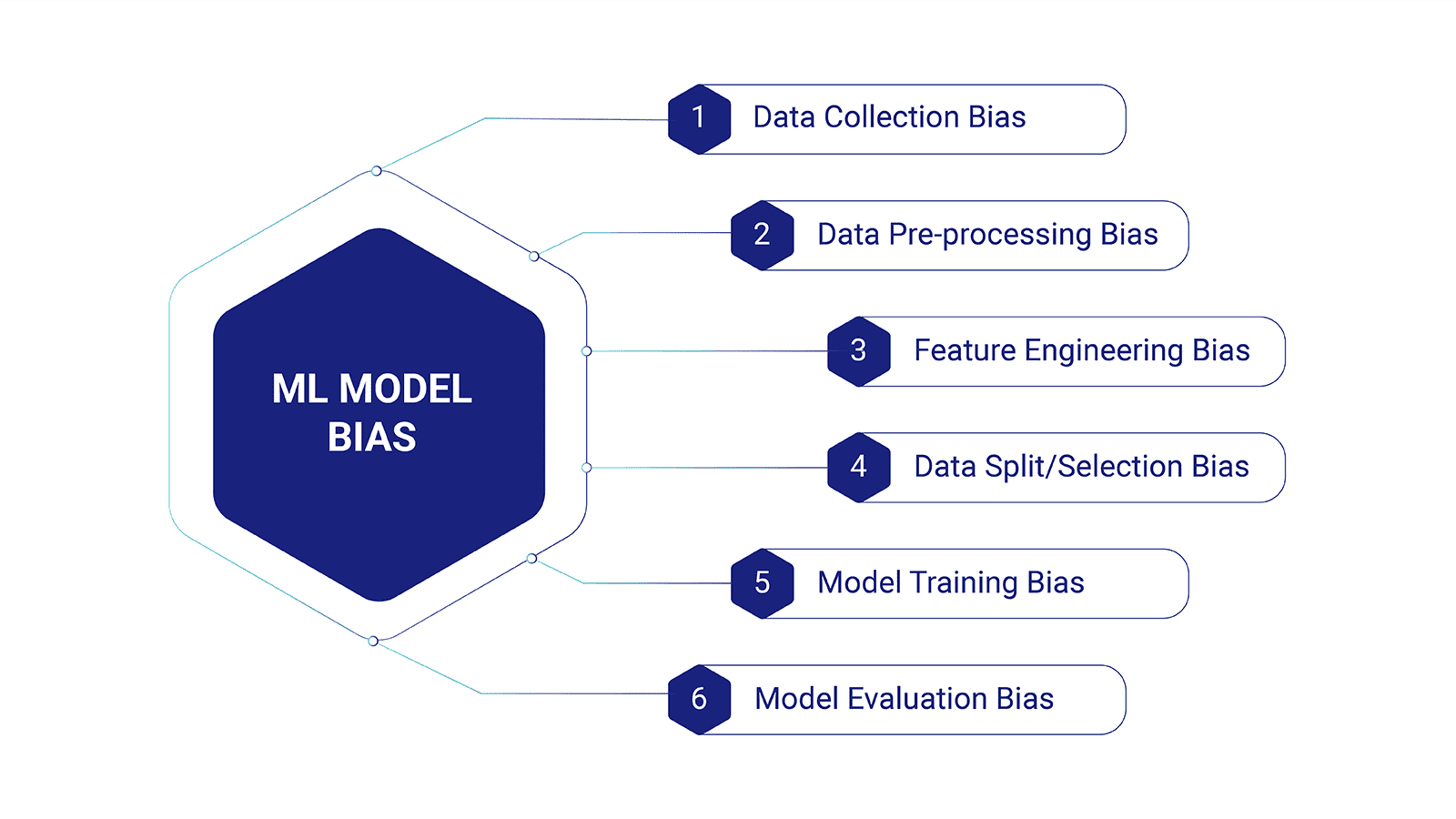 ML MODEL BIAS

1 Data Collection Bias

2 Data Pre-processing Bias

3 Feature Engineering Bias

4 Data Split/Selection Bias

5 Model Training Bias

6 Model Evaluation Bias